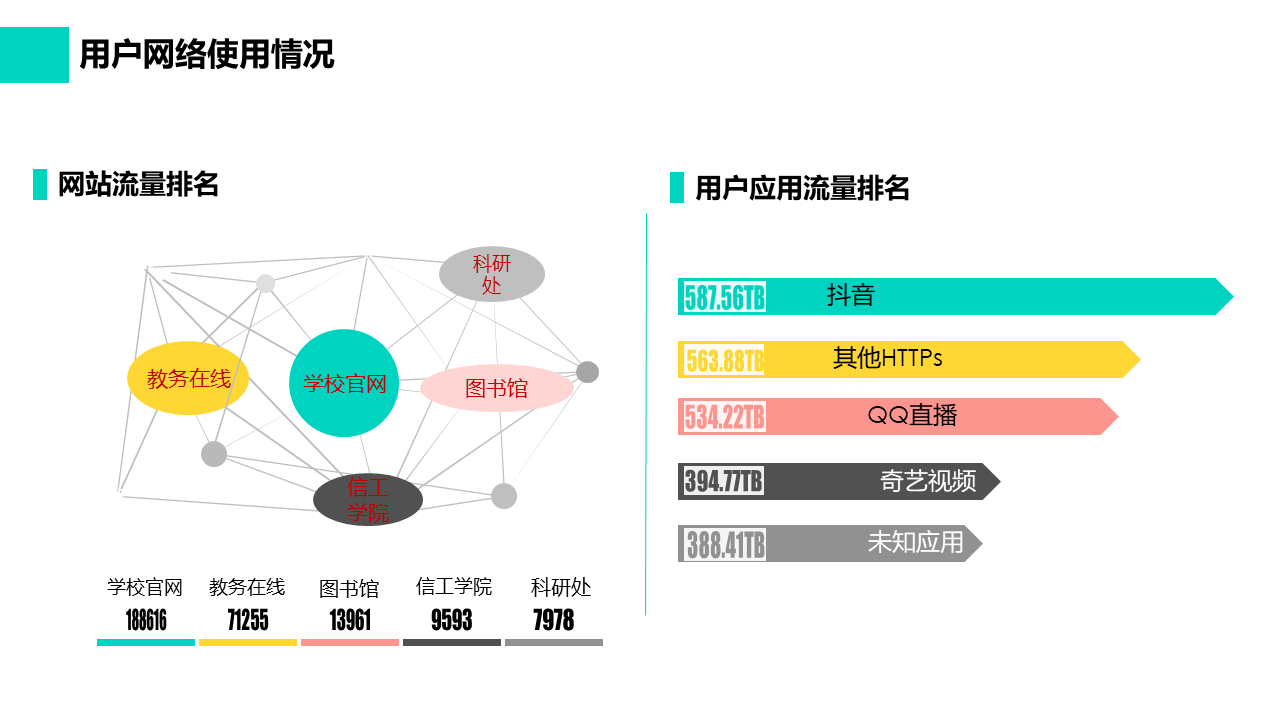 用户网络使用情况

网站流量排名

科研处

教务在线

学校官网

图书馆

信工学院

| 学校官网 | 教务在线 | 图书馆 | 信工学院 | 科研处 |
|---|---|---|---|---|
| 188616 | 71255 | 13961 | 9593 | 7978 |

用户应用流量排名

587.56TB 抖音

563.88TB 其他HTTPs

534.22TB QQ直播

394.77TB 奇艺视频

388.41TB 未知应用